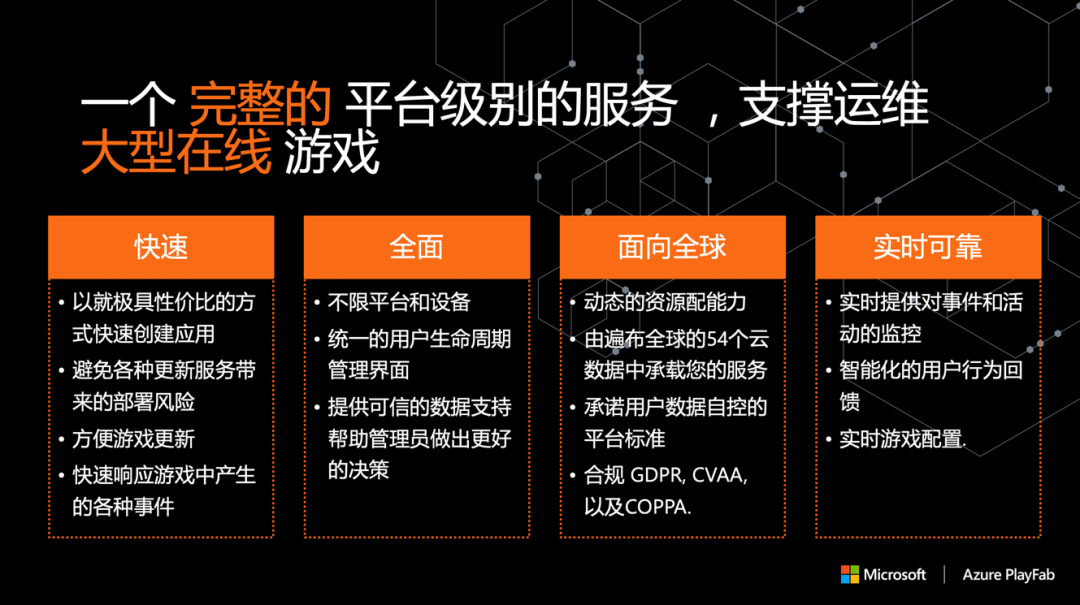 一个 完整的 平台级别的服务 ，支撑运维 大型在线 游戏

快速

• 以就极具性价比的方式快速创建应用
• 避免各种更新服务带来的部署风险
• 方便游戏更新
• 快速响应游戏中产生的各种事件

全面

• 不限平台和设备
• 统一的用户生命周期管理界面
• 提供可信的数据支持帮助管理员做出更好的决策

面向全球

• 动态的资源配能力
• 由遍布全球的54个云数据中承载您的服务
• 承诺用户数据自控的平台标准
• 合规 GDPR, CVAA, 以及COPPA.

实时可靠

• 实时提供对事件和活动的监控
• 智能化的用户行为回馈
• 实时游戏配置.

Microsoft | Azure PlayFab